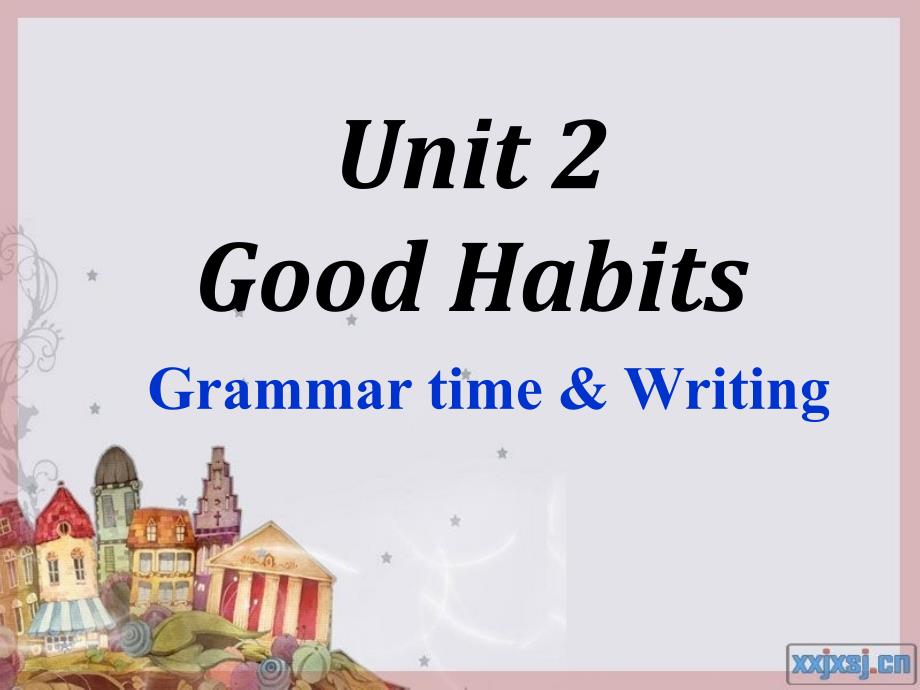 Unit 2
Good Habits

Grammar time & Writing

xxjxsj.cn